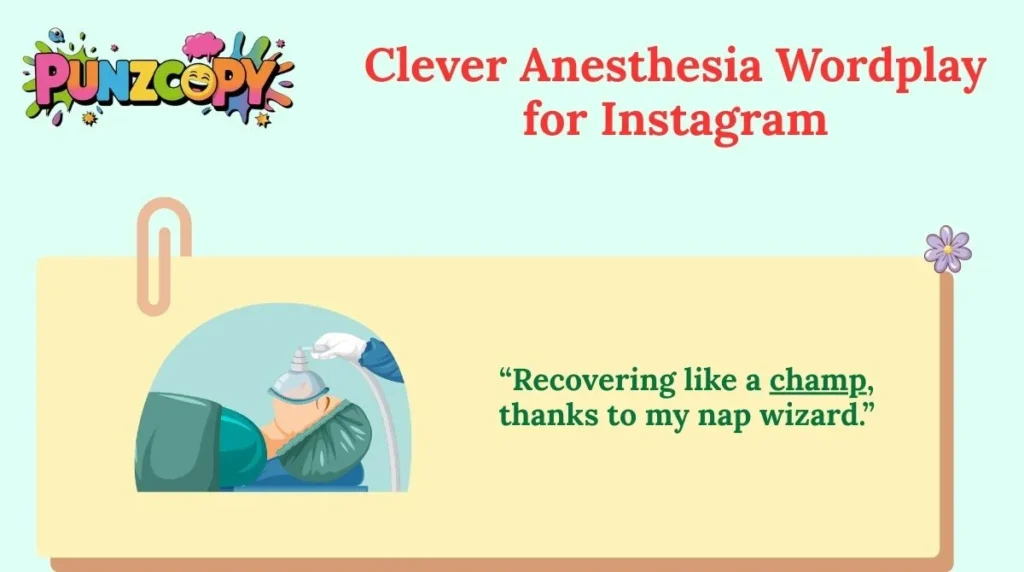 PUNZCOPY

Clever Anesthesia Wordplay for Instagram

“Recovering like a champ, thanks to my nap wizard.”